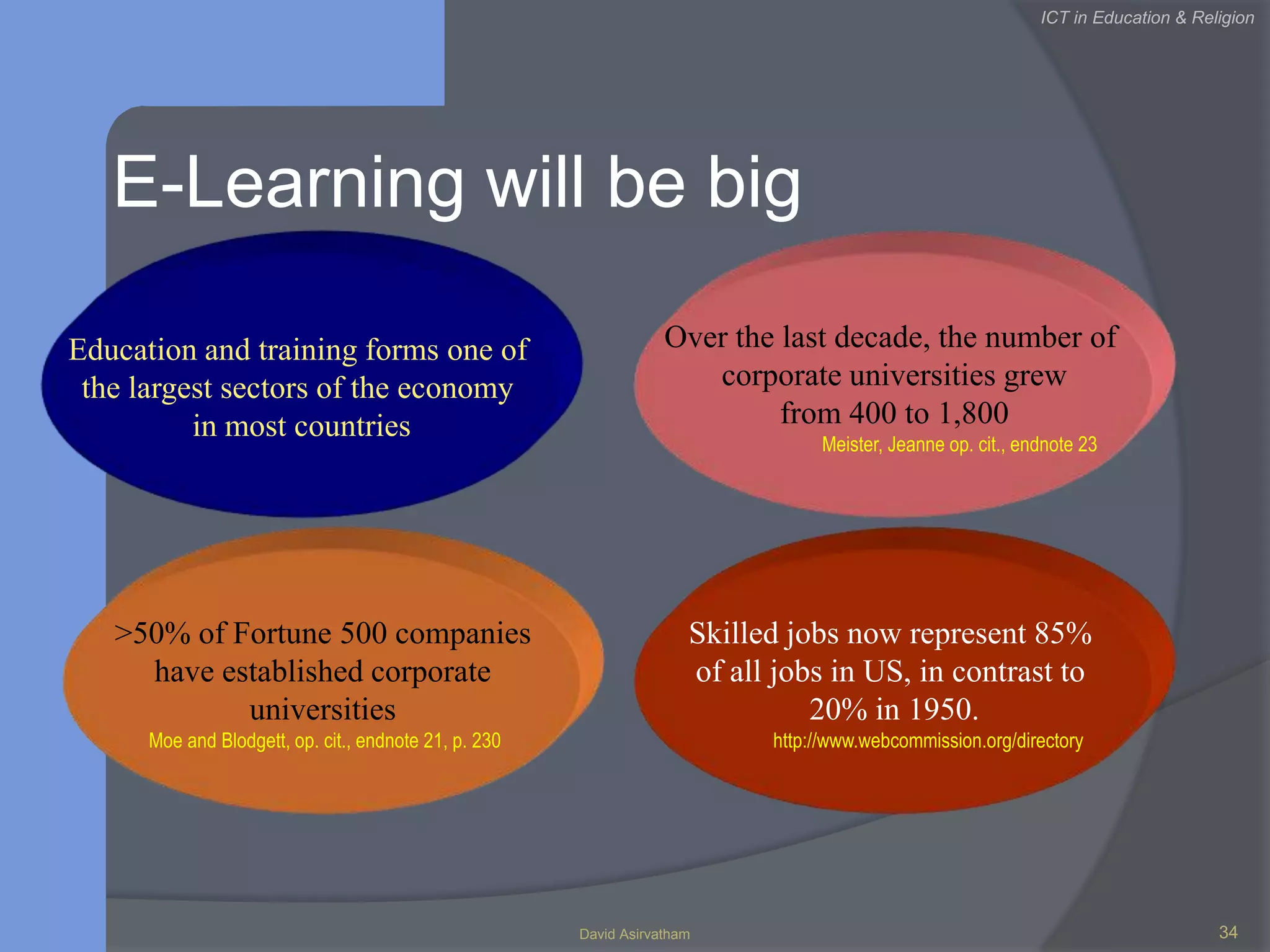 ICT in Education & Religion

E-Learning will be big

Education and training forms one of the largest sectors of the economy in most countries

Over the last decade, the number of corporate universities grew from 400 to 1,800
Meister, Jeanne op. cit., endnote 23

>50% of Fortune 500 companies have established corporate universities
Moe and Blodgett, op. cit., endnote 21, p. 230

Skilled jobs now represent 85% of all jobs in US, in contrast to 20% in 1950.
http://www.webcommission.org/directory

David Asirvatham

34